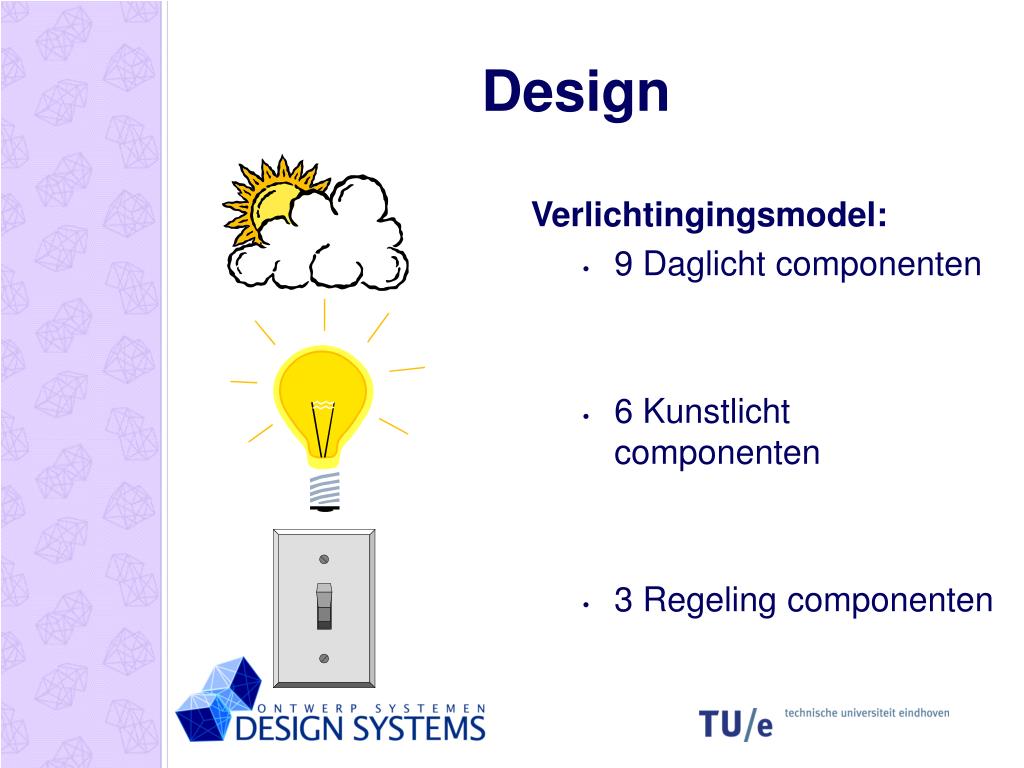 Design

Verlichtingingsmodel:
• 9 Daglicht componenten

• 6 Kunstlicht componenten

• 3 Regeling componenten

ONTWERP SYSTEMEN
DESIGN SYSTEMS

TU/e technische universiteit eindhoven